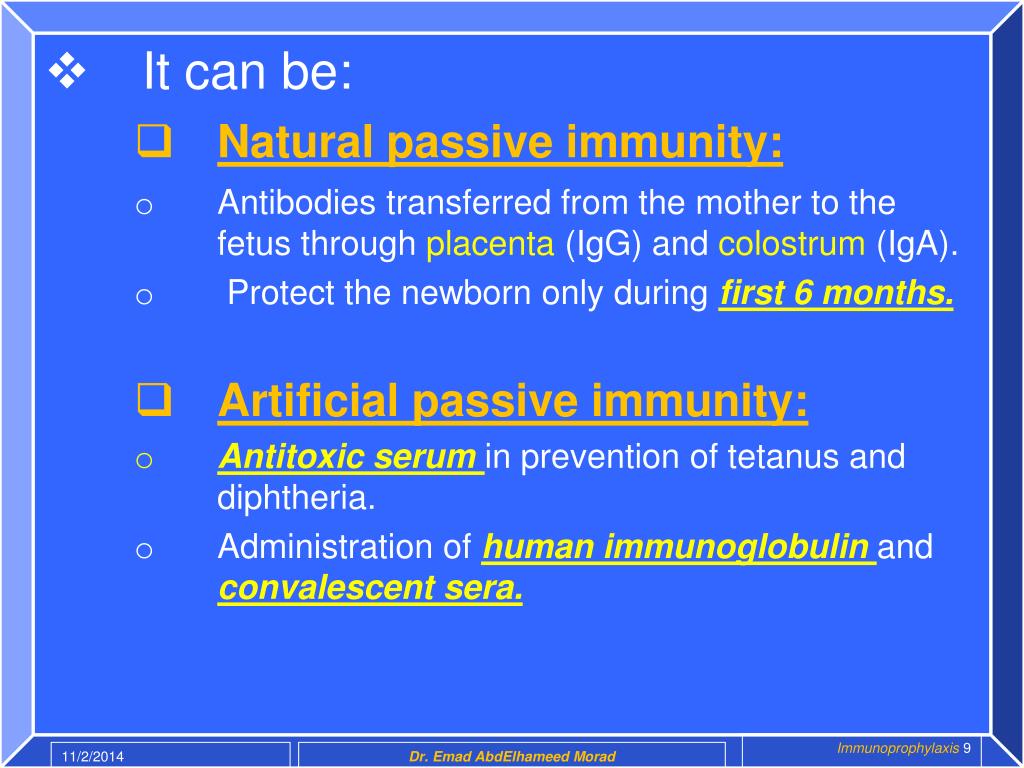 ❖ It can be:

❑ Natural passive immunity:

o Antibodies transferred from the mother to the fetus through placenta (IgG) and colostrum (IgA).

o Protect the newborn only during first 6 months.

❑ Artificial passive immunity:

o Antitoxic serum in prevention of tetanus and diphtheria.

o Administration of human immunoglobulin and convalescent sera.

11/2/2014 Dr. Emad AbdElhameed Morad Immunoprophylaxis 9